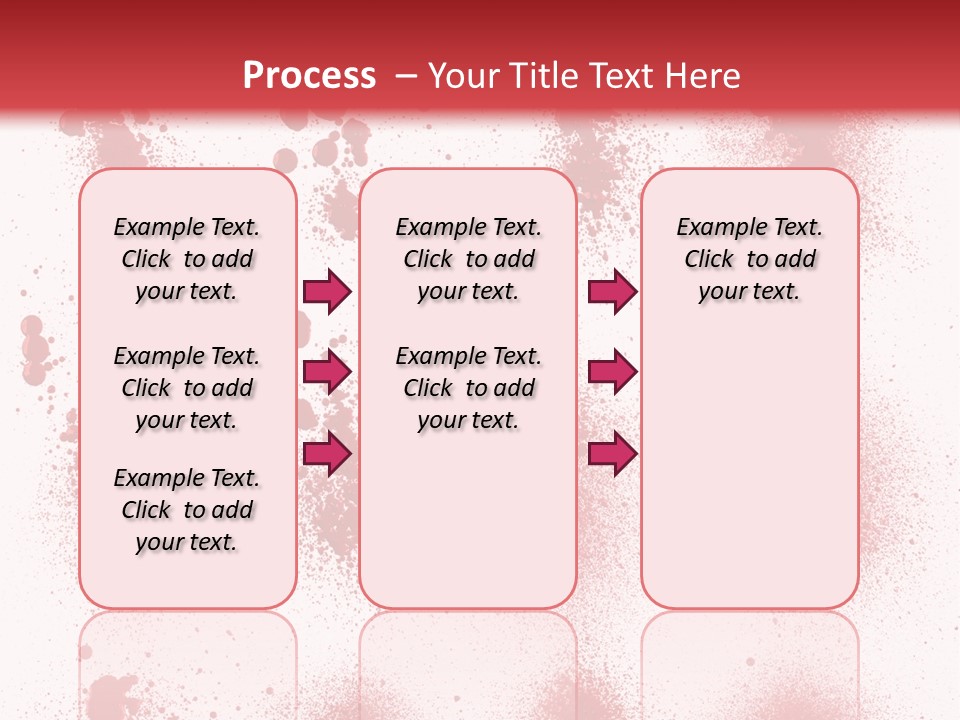 Process – Your Title Text Here

Example Text. Click to add your text.

Example Text. Click to add your text.

Example Text. Click to add your text.

Example Text. Click to add your text.

Example Text. Click to add your text.

Example Text. Click to add your text.